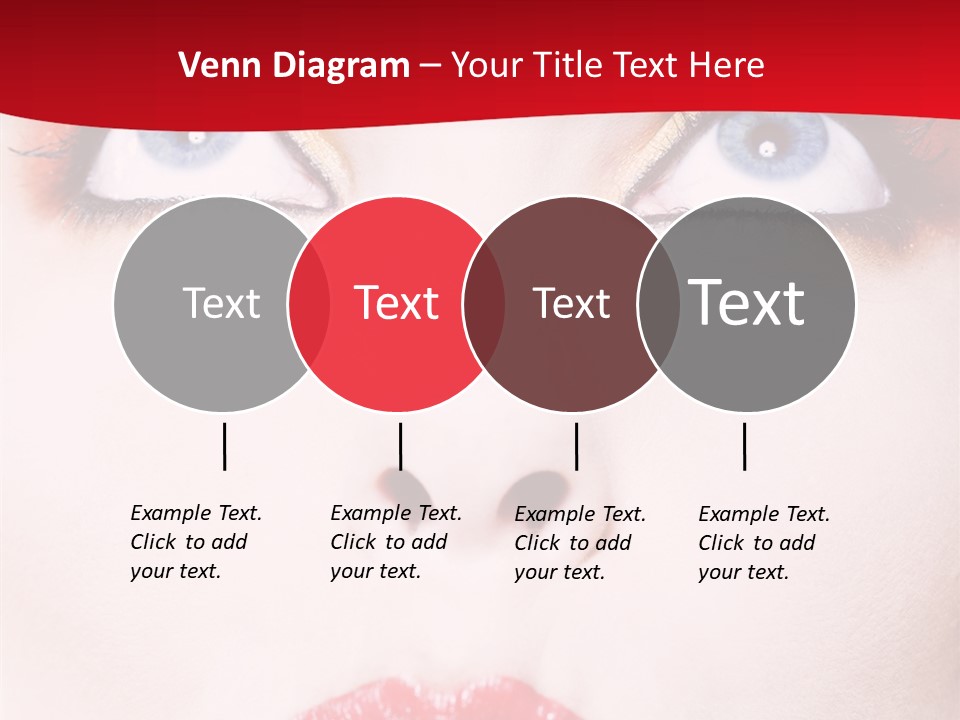 Venn Diagram – Your Title Text Here

Text

Text

Text

Text

Example Text. Click to add your text.

Example Text. Click to add your text.

Example Text. Click to add your text.

Example Text. Click to add your text.